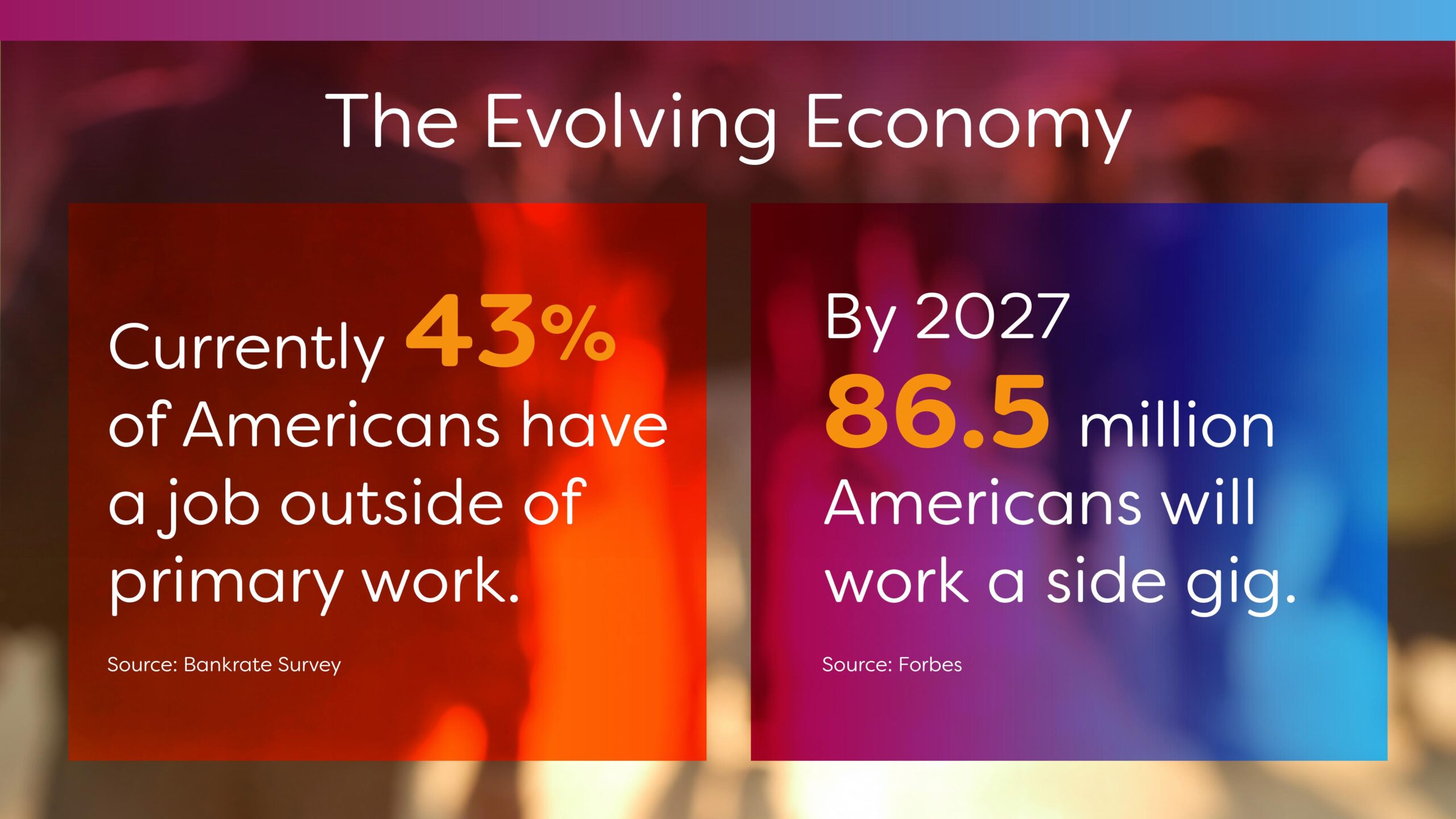 The Evolving Economy

Currently 43% of Americans have a job outside of primary work.

Source: Bankrate Survey

By 2027 86.5 million Americans will work a side gig.

Source: Forbes